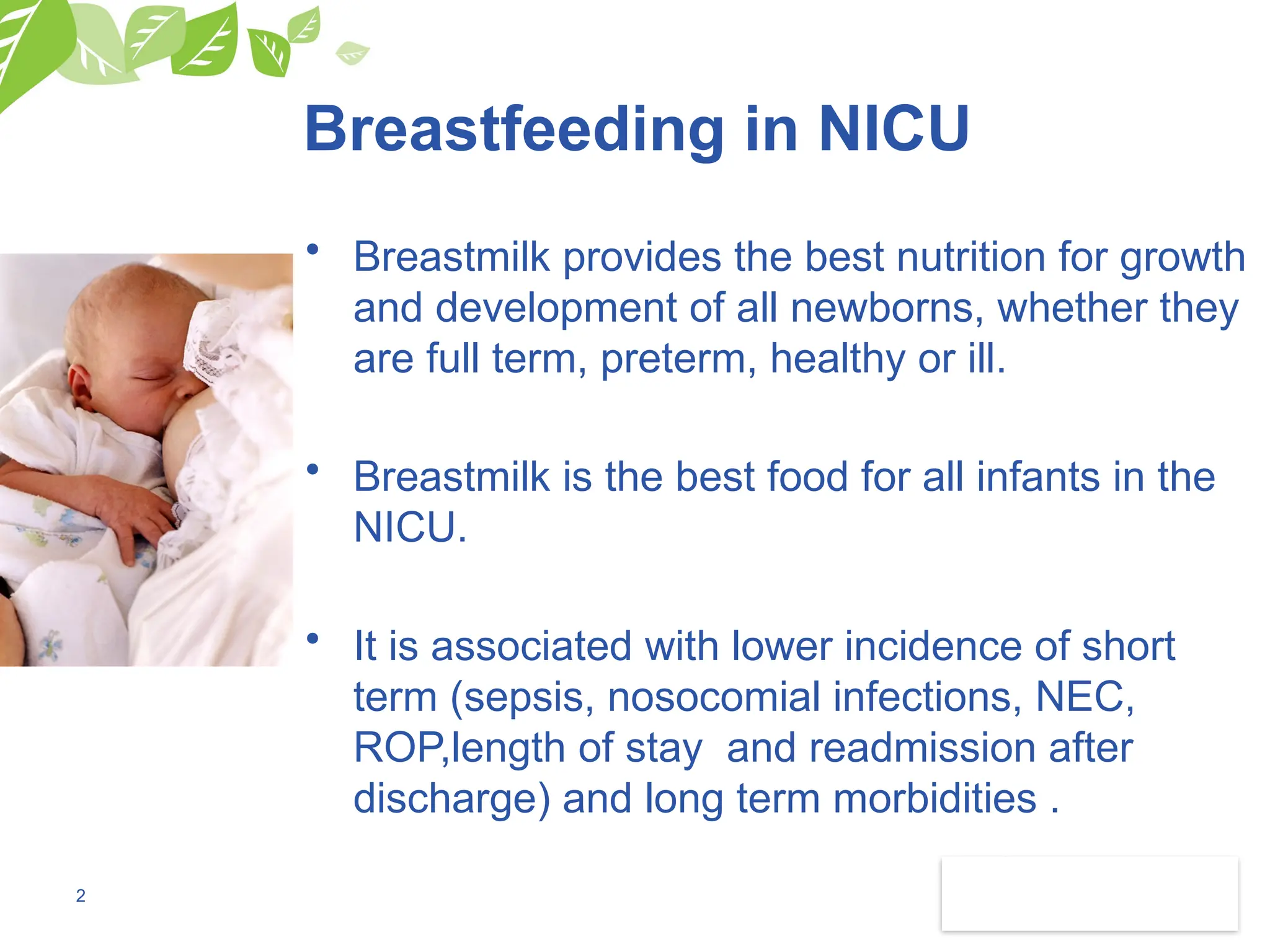 Breastfeeding in NICU

• Breastmilk provides the best nutrition for growth and development of all newborns, whether they are full term, preterm, healthy or ill.

• Breastmilk is the best food for all infants in the NICU.

• It is associated with lower incidence of short term (sepsis, nosocomial infections, NEC, ROP,length of stay  and readmission after discharge) and long term morbidities .

2